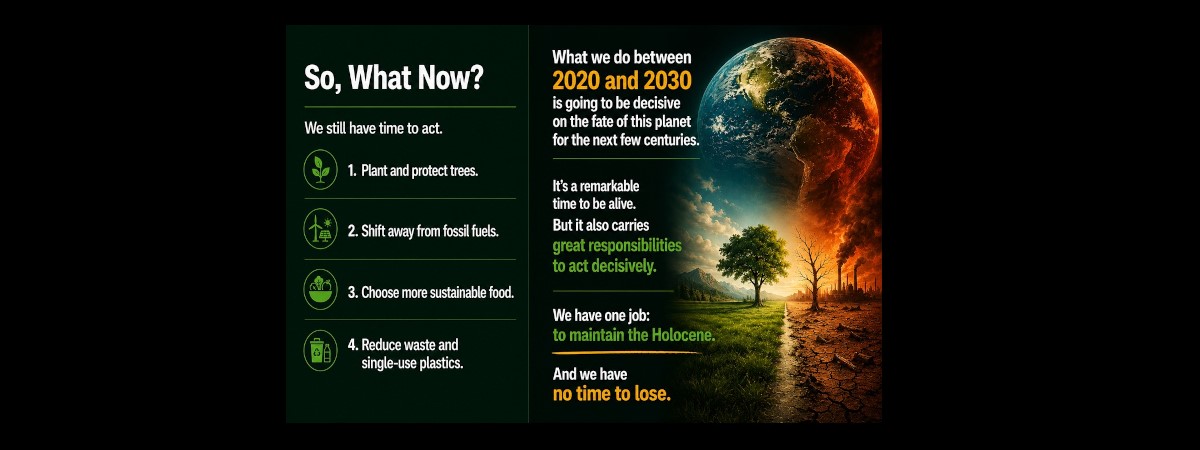 So, What Now?

We still have time to act.

1. Plant and protect trees.

2. Shift away from fossil fuels.

3. Choose more sustainable food.

4. Reduce waste and single-use plastics.

What we do between 2020 and 2030 is going to be decisive on the fate of this planet for the next few centuries.

It's a remarkable time to be alive. But it also carries great responsibilities to act decisively.

We have one job: to maintain the Holocene.

And we have no time to lose.